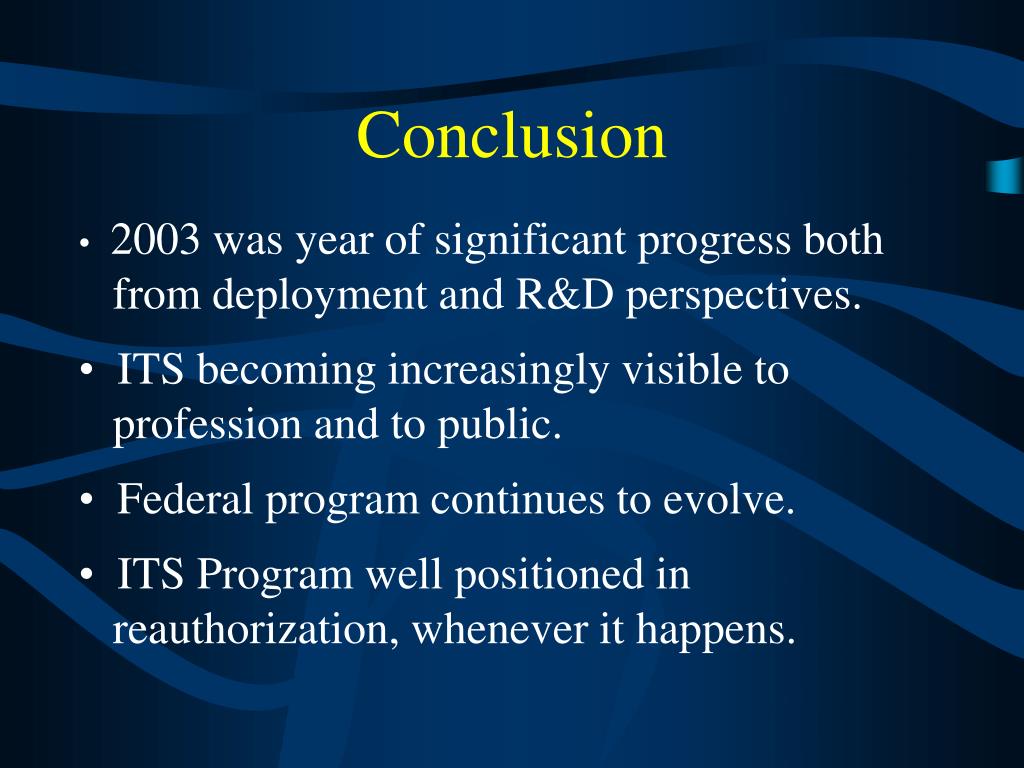 Conclusion

• 2003 was year of significant progress both from deployment and R&D perspectives.

• ITS becoming increasingly visible to profession and to public.

• Federal program continues to evolve.

• ITS Program well positioned in reauthorization, whenever it happens.